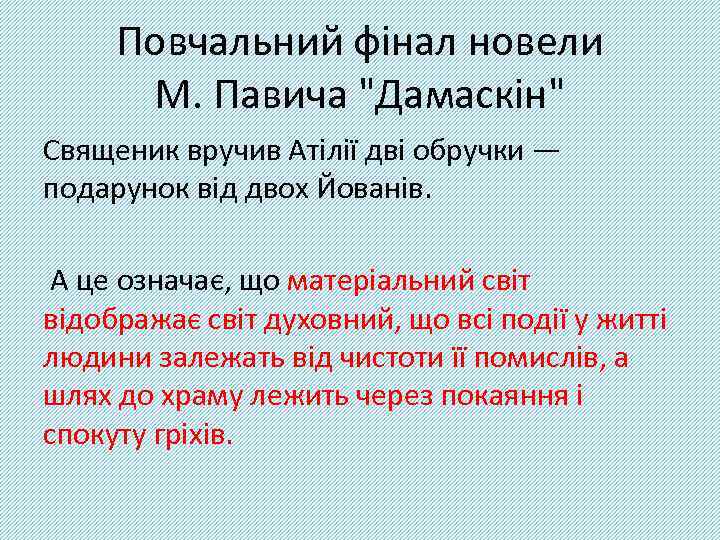 Повчальний фінал новели М. Павича "Дамаскін"

Священик вручив Атілії дві обручки — подарунок від двох Йованів.

А це означає, що матеріальний світ відображає світ духовний, що всі події у житті людини залежать від чистоти її помислів, а шлях до храму лежить через покаяння і спокуту гріхів.